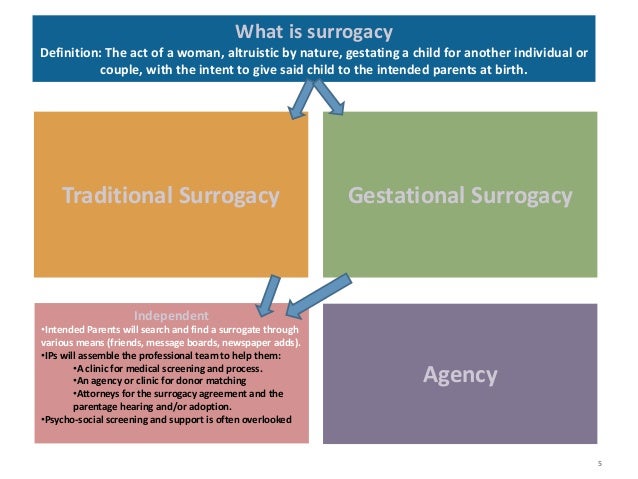 What is surrogacy
Definition: The act of a woman, altruistic by nature, gestating a child for another individual or couple, with the intent to give said child to the intended parents at birth.

Traditional Surrogacy

Gestational Surrogacy

Independent
•Intended Parents will search and find a surrogate through various means (friends, message boards, newspaper adds).
•IPs will assemble the professional team to help them:
•A clinic for medical screening and process.
•An agency or clinic for donor matching
•Attorneys for the surrogacy agreement and the parentage hearing and/or adoption.
•Psycho-social screening and support is often overlooked

Agency

5